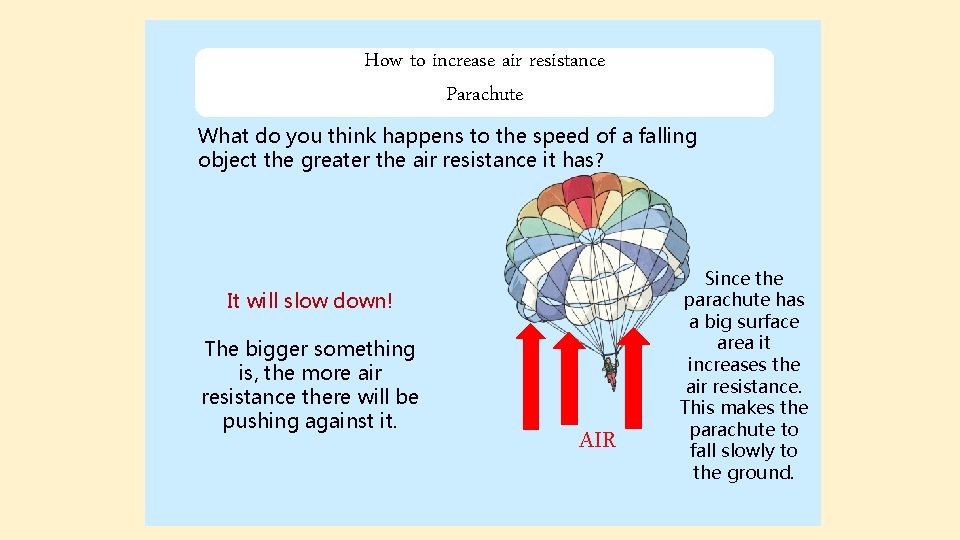 How to increase air resistance

Parachute

What do you think happens to the speed of a falling object the greater the air resistance it has?

It will slow down!

The bigger something is, the more air resistance there will be pushing against it.

AIR

Since the parachute has a big surface area it increases the air resistance. This makes the parachute to fall slowly to the ground.